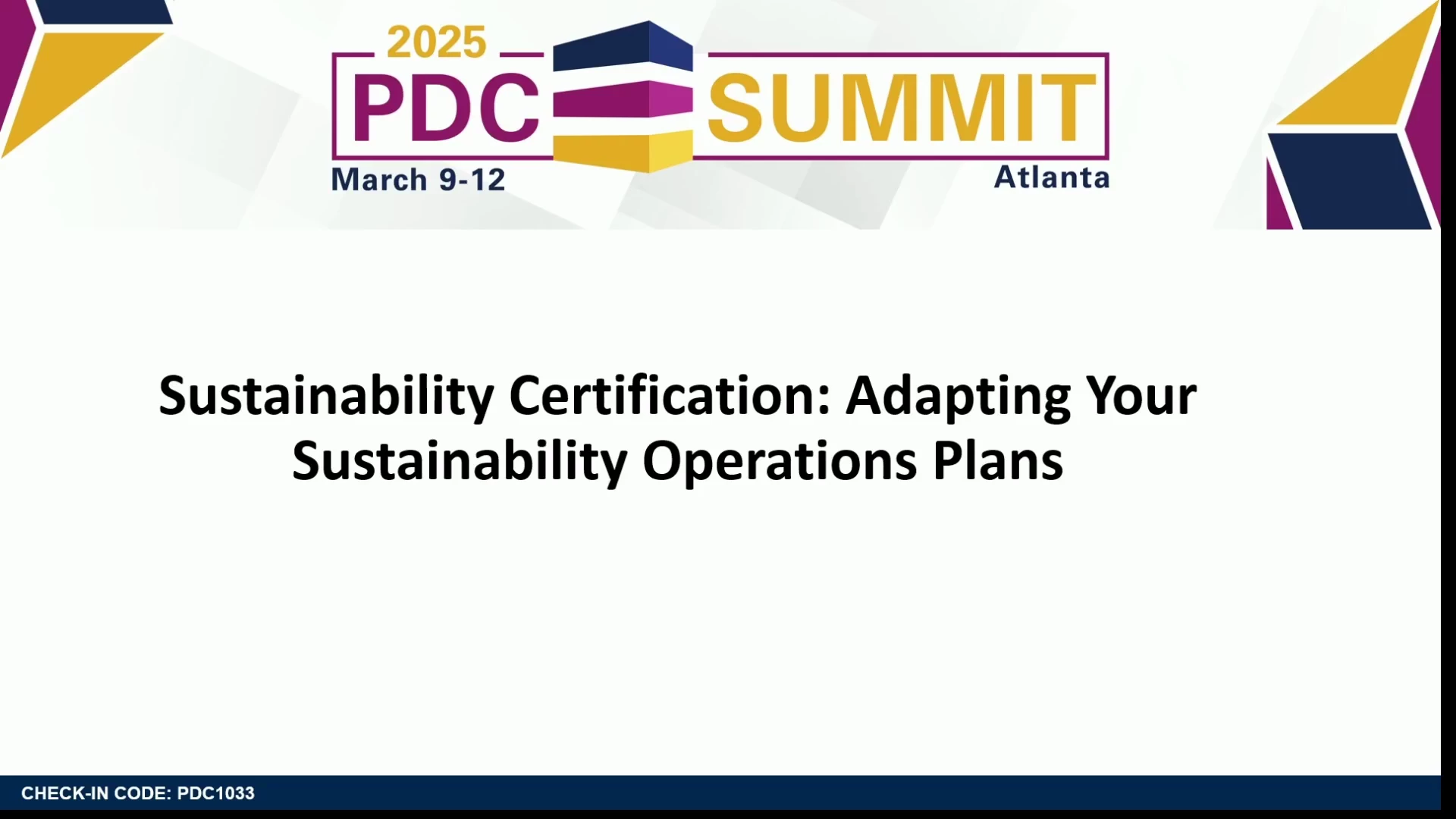 2025
PDC SUMMIT
March 9-12
Atlanta

Sustainability Certification: Adapting Your Sustainability Operations Plans

CHECK-IN CODE: PDC1033